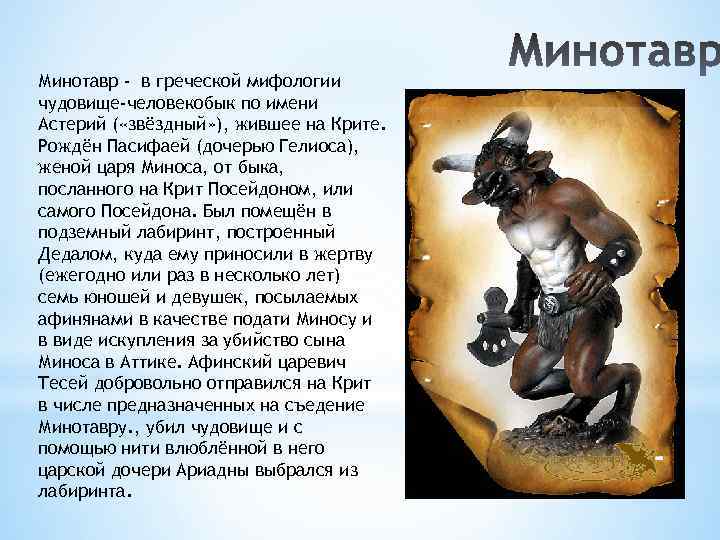 Минотавр

Минотавр - в греческой мифологии чудовище-человекобык по имени Астерий («звёздный»), жившее на Крите. Рождён Пасифаей (дочерью Гелиоса), женой царя Миноса, от быка, посланного на Крит Посейдоном, или самого Посейдона. Был помещён в подземный лабиринт, построенный Дедалом, куда ему приносили в жертву (ежегодно или раз в несколько лет) семь юношей и девушек, посылаемых афинянами в качестве подати Миносу и в виде искупления за убийство сына Миноса в Аттике. Афинский царевич Тесей добровольно отправился на Крит в числе предназначенных на съедение Минотавру., убил чудовище и с помощью нити влюблённой в него царской дочери Ариадны выбрался из лабиринта.